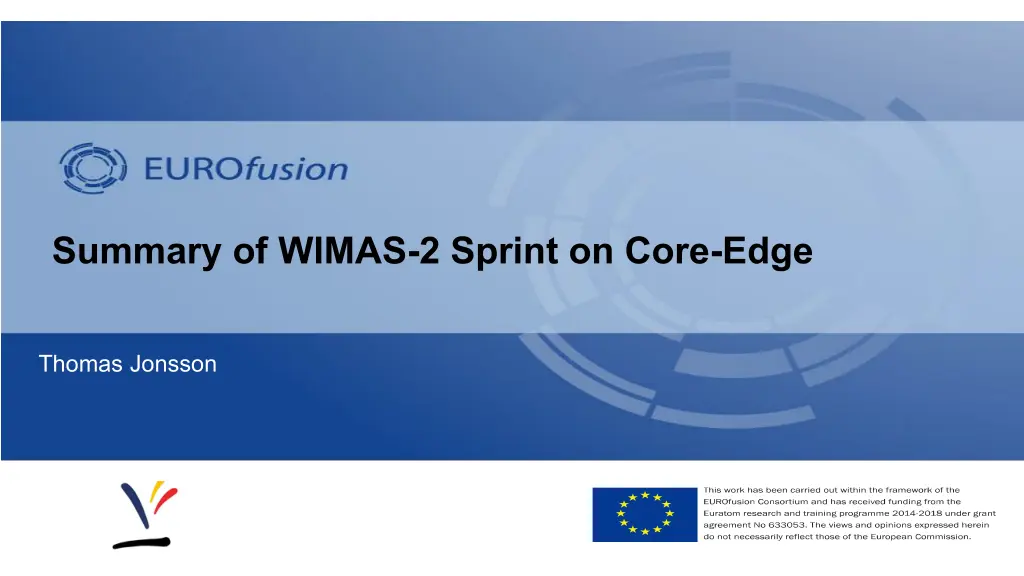 EUROfusion

Summary of WIMAS-2 Sprint on Core-Edge

Thomas Jonsson

This work has been carried out within the framework of the EUROfusion Consortium and has received funding from the Euratom research and training programme 2014-2018 under grant agreement No 633053. The views and opinions expressed herein do not necessarily reflect those of the European Commission.